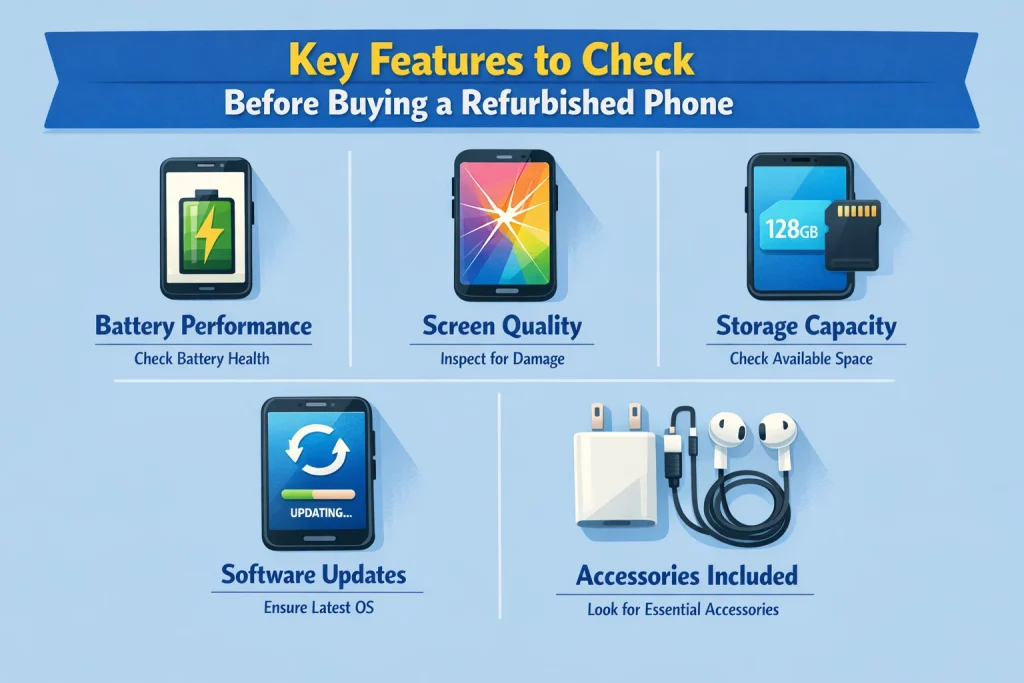 Key Features to Check
Before Buying a Refurbished Phone

Battery Performance
Check Battery Health

Screen Quality
Inspect for Damage

128GB

Storage Capacity
Check Available Space

UPDATING...

Software Updates
Ensure Latest OS

Accessories Included
Look for Essential Accessories